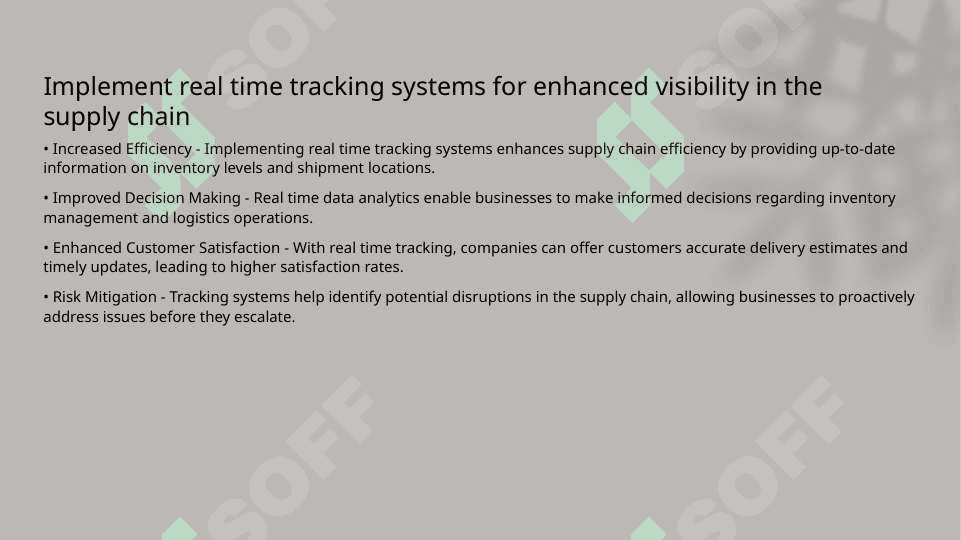 Implement real time tracking systems for enhanced visibility in the supply chain

• Increased Efficiency - Implementing real time tracking systems enhances supply chain efficiency by providing up-to-date information on inventory levels and shipment locations.

• Improved Decision Making - Real time data analytics enable businesses to make informed decisions regarding inventory management and logistics operations.

• Enhanced Customer Satisfaction - With real time tracking, companies can offer customers accurate delivery estimates and timely updates, leading to higher satisfaction rates.

• Risk Mitigation - Tracking systems help identify potential disruptions in the supply chain, allowing businesses to proactively address issues before they escalate.

SOFF SOFF SOFF SOFF